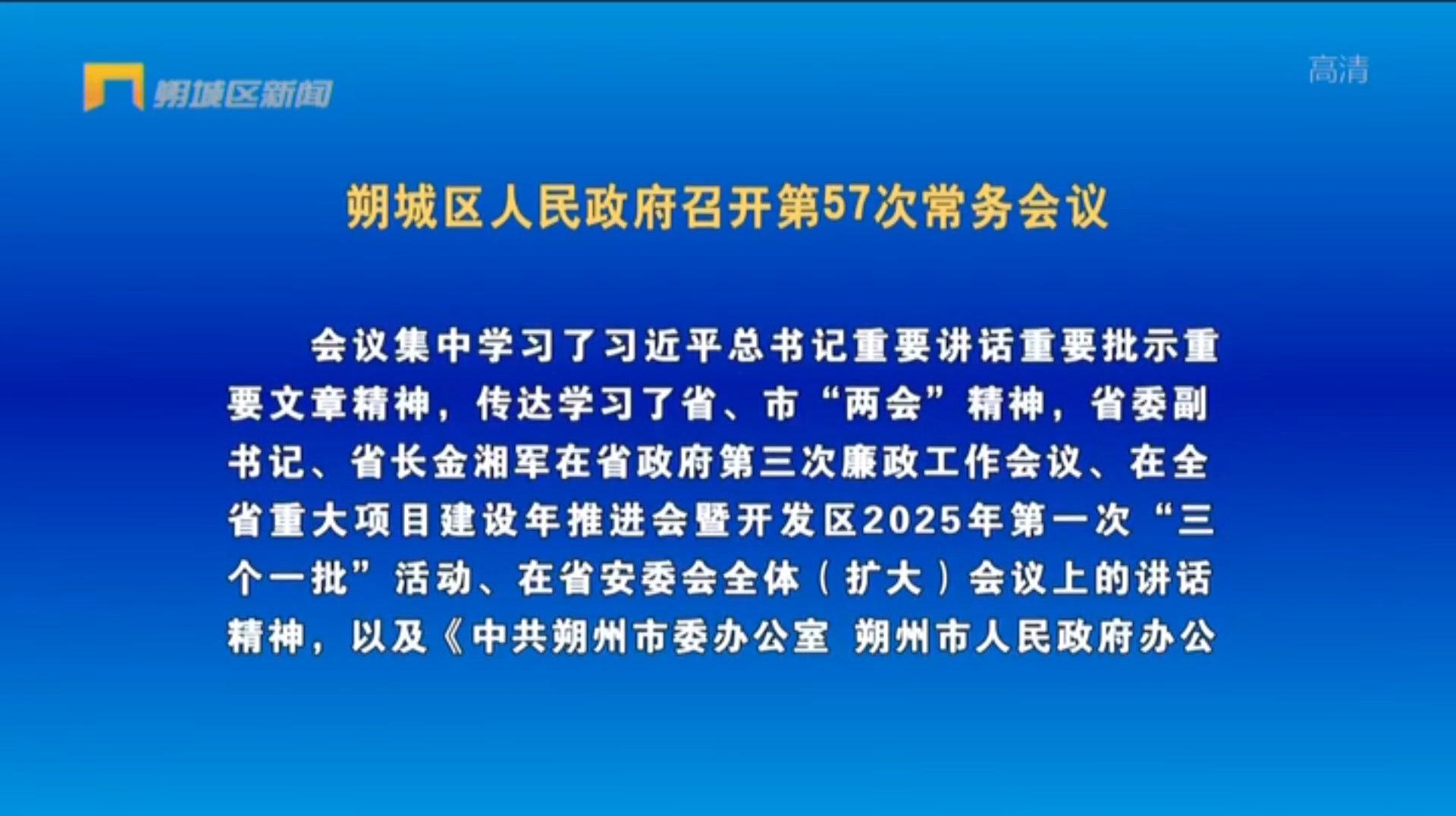 朔城区新闻

高清

朔城区人民政府召开第57次常务会议

会议集中学习了习近平总书记重要讲话重要批示重要文章精神，传达学习了省、市“两会”精神，省委副书记、省长金湘军在省政府第三次廉政工作会议、在全省重大项目建设年推进会暨开发区2025年第一次“三个一批”活动、在省安委会全体（扩大）会议上的讲话精神，以及《中共朔州市委办公室 朔州市人民政府办公